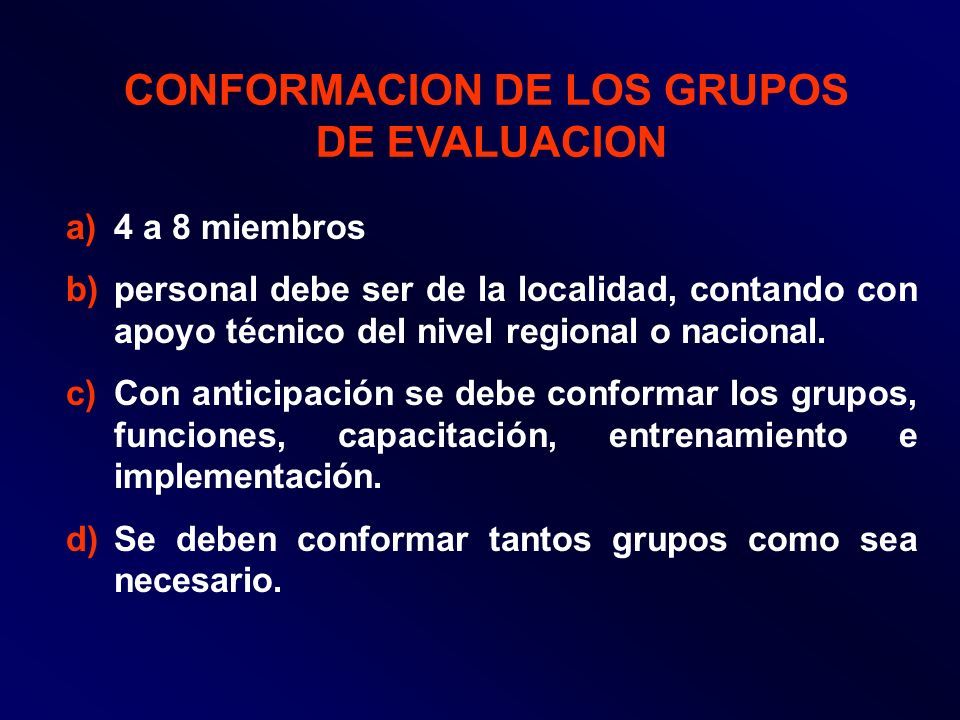 CONFORMACION DE LOS GRUPOS DE EVALUACION

a) 4 a 8 miembros

b) personal debe ser de la localidad, contando con apoyo técnico del nivel regional o nacional.

c) Con anticipación se debe conformar los grupos, funciones, capacitación, entrenamiento e implementación.

d) Se deben conformar tantos grupos como sea necesario.